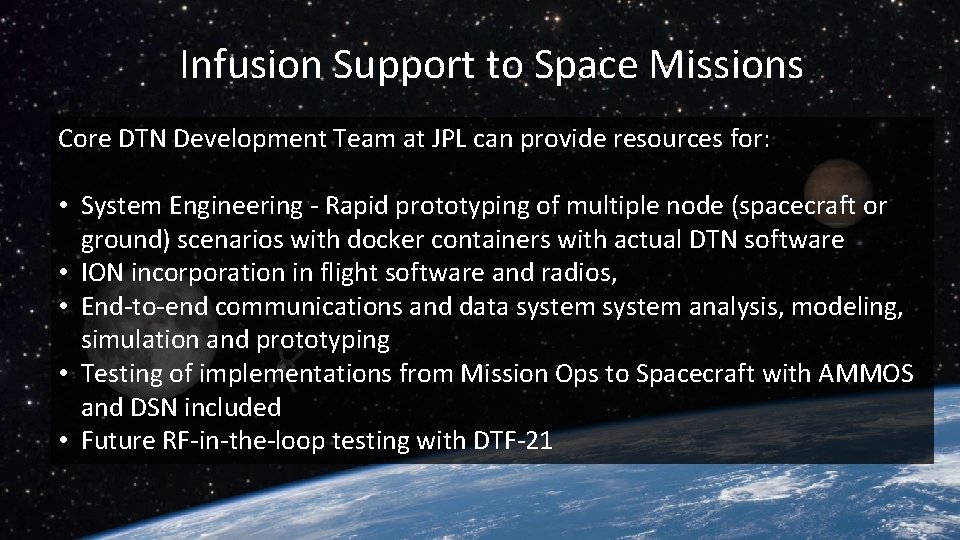 Infusion Support to Space Missions

Core DTN Development Team at JPL can provide resources for:

• System Engineering - Rapid prototyping of multiple node (spacecraft or ground) scenarios with docker containers with actual DTN software
• ION incorporation in flight software and radios,
• End-to-end communications and data system system analysis, modeling, simulation and prototyping
• Testing of implementations from Mission Ops to Spacecraft with AMMOS and DSN included
• Future RF-in-the-loop testing with DTF-21